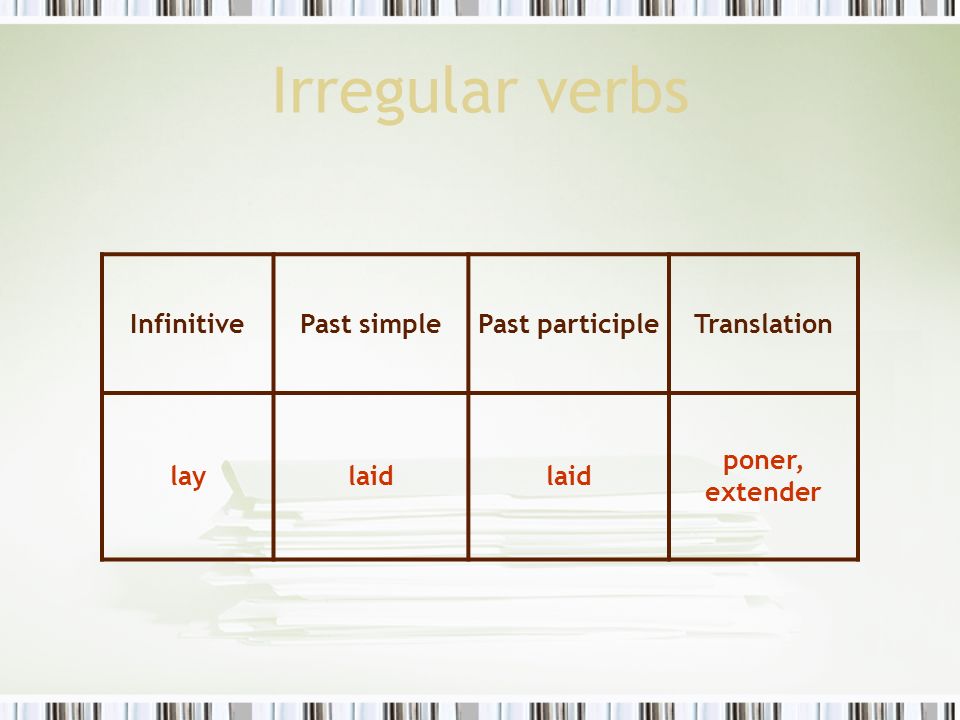 Irregular verbs

| Infinitive | Past simple | Past participle | Translation |
|---|---|---|---|
| lay | laid | laid | poner, extender |